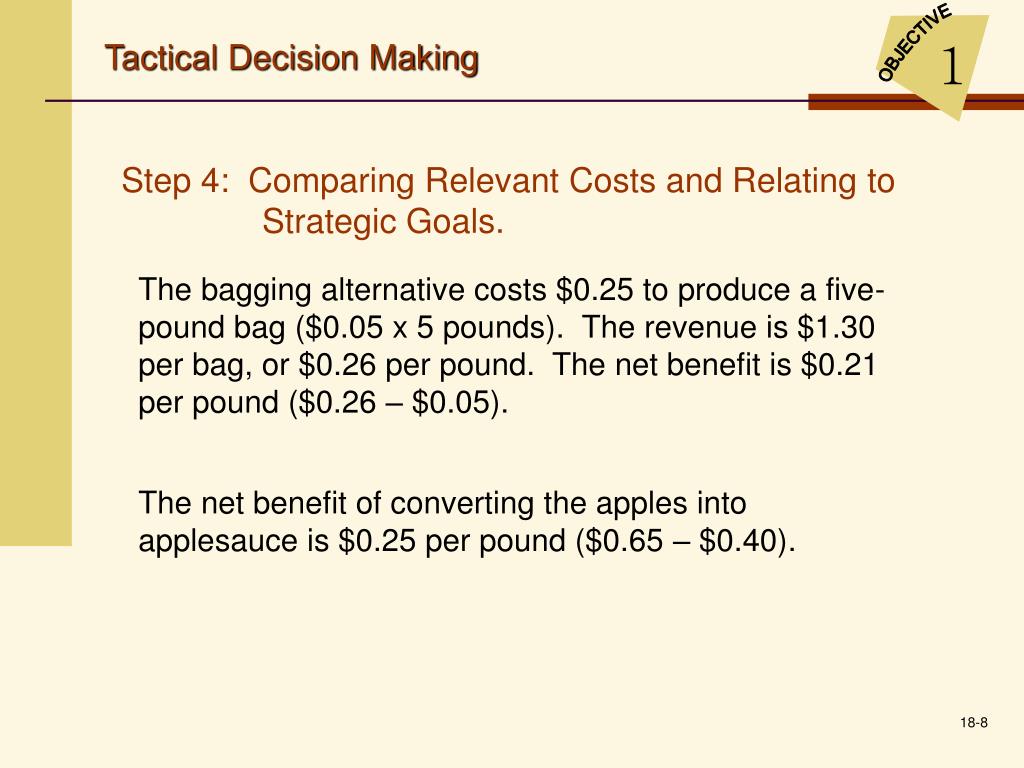 Tactical Decision Making

OBJECTIVE 1

Step 4: Comparing Relevant Costs and Relating to Strategic Goals.

The bagging alternative costs \$0.25 to produce a five-pound bag (\$0.05 x 5 pounds). The revenue is \$1.30 per bag, or \$0.26 per pound. The net benefit is \$0.21 per pound (\$0.26 – \$0.05).

The net benefit of converting the apples into applesauce is \$0.25 per pound (\$0.65 – \$0.40).

18-8